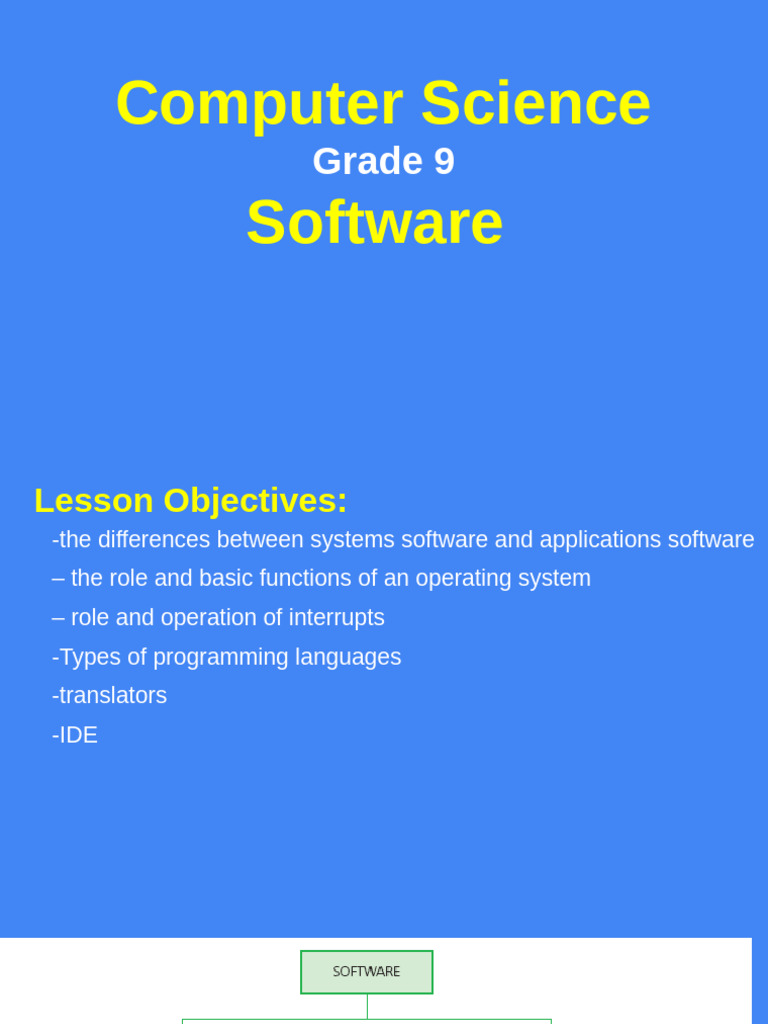 Computer Science
Grade 9
Software

Lesson Objectives:
-the differences between systems software and applications software
– the role and basic functions of an operating system
– role and operation of interrupts
-Types of programming languages
-translators
-IDE

SOFTWARE